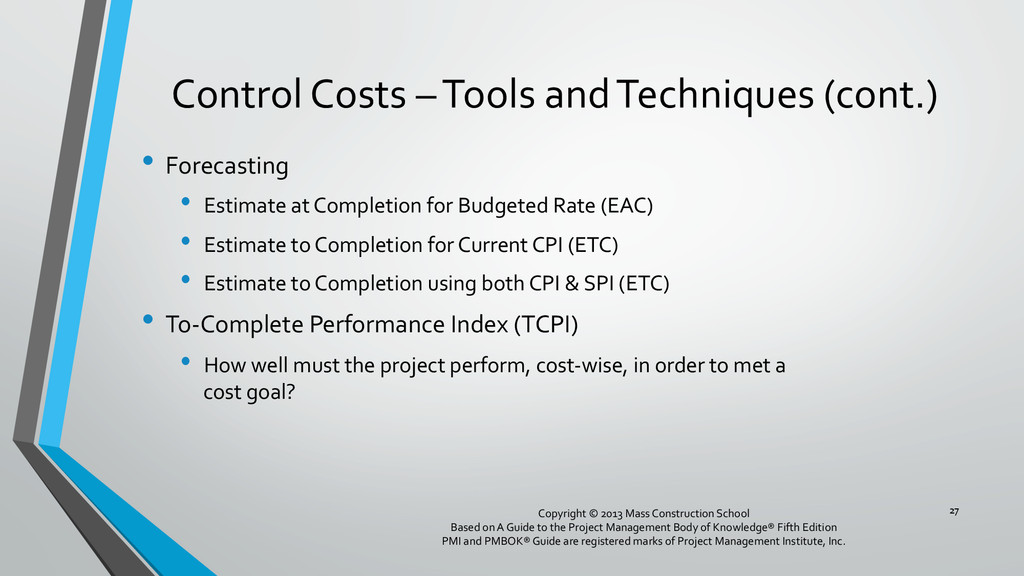 Control Costs – Tools and Techniques (cont.)

• Forecasting
  • Estimate at Completion for Budgeted Rate (EAC)
  • Estimate to Completion for Current CPI (ETC)
  • Estimate to Completion using both CPI & SPI (ETC)
• To-Complete Performance Index (TCPI)
  • How well must the project perform, cost-wise, in order to met a cost goal?

Copyright © 2013 Mass Construction School
Based on A Guide to the Project Management Body of Knowledge® Fifth Edition
PMI and PMBOK® Guide are registered marks of Project Management Institute, Inc.

27